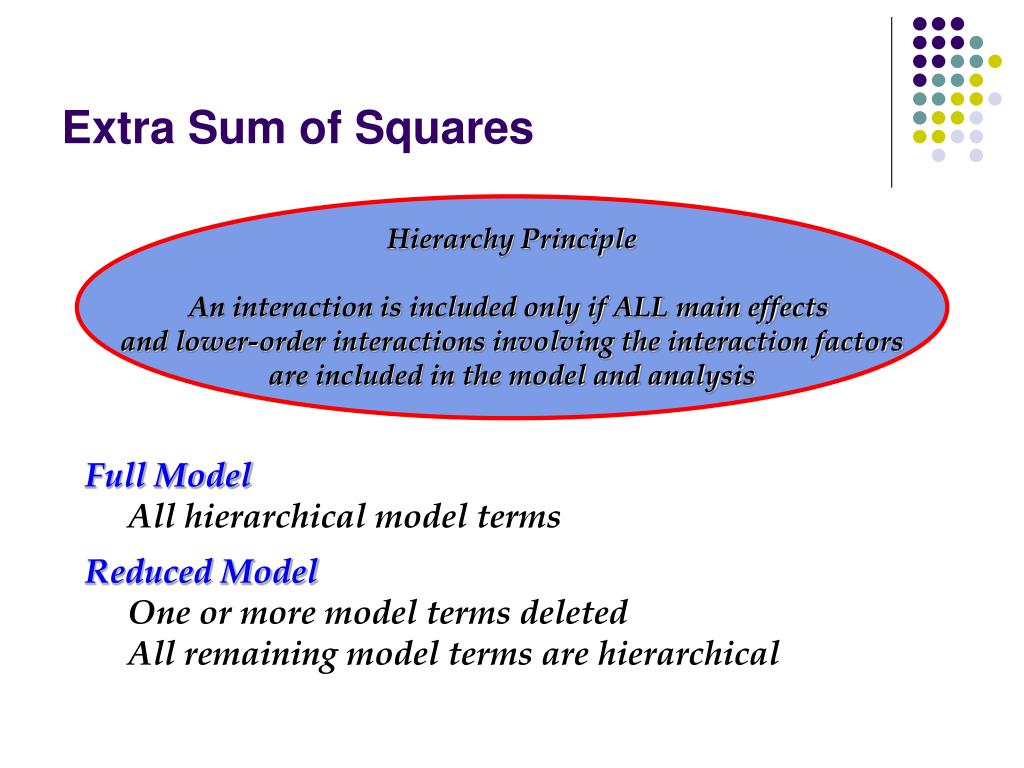 Extra Sum of Squares

Hierarchy Principle

An interaction is included only if ALL main effects and lower-order interactions involving the interaction factors are included in the model and analysis

Full Model
All hierarchical model terms

Reduced Model
One or more model terms deleted
All remaining model terms are hierarchical